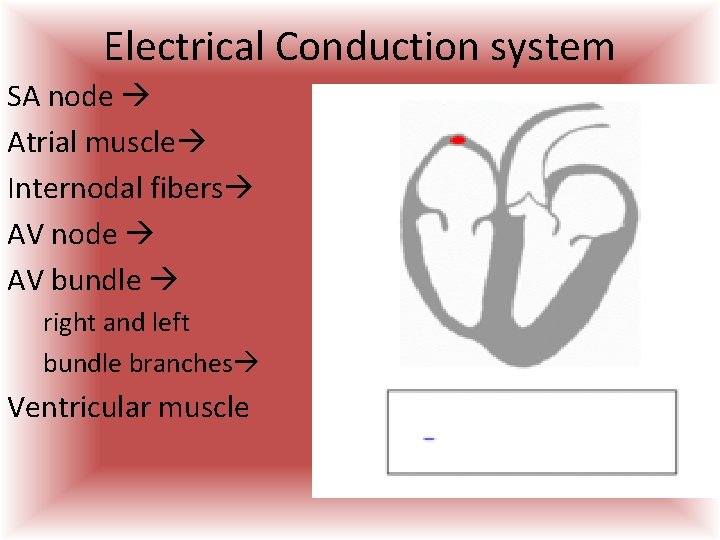 Electrical Conduction system

SA node →

Atrial muscle→

Internodal fibers→

AV node →

AV bundle →

right and left

bundle branches→

Ventricular muscle